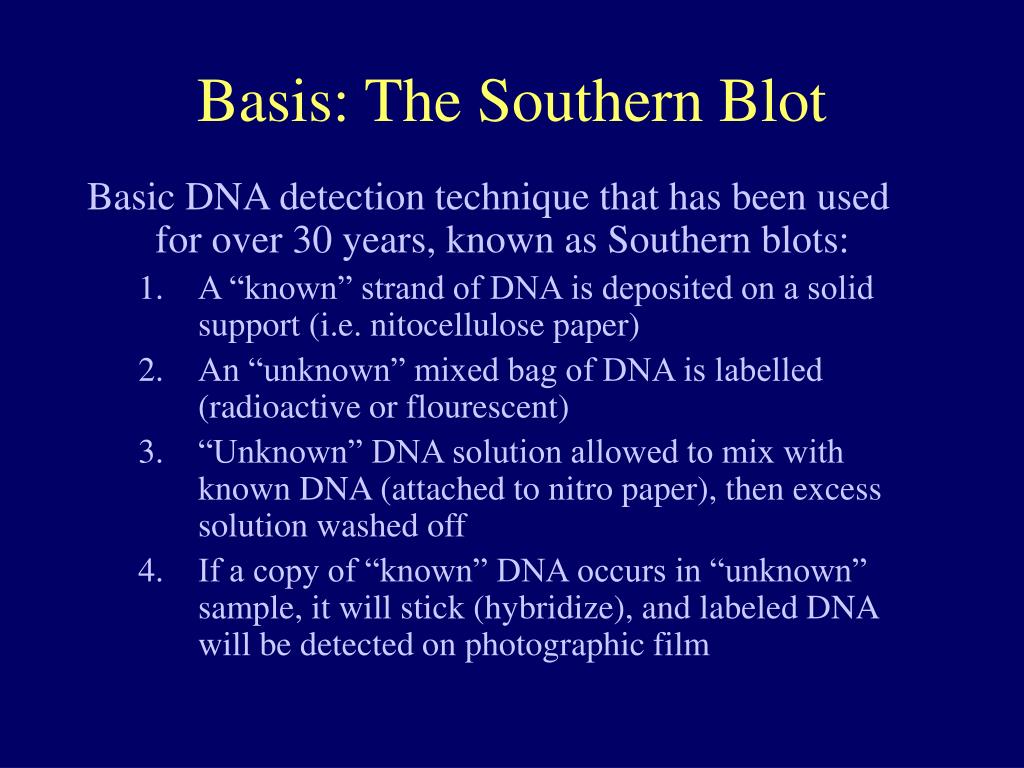 Basis: The Southern Blot

Basic DNA detection technique that has been used for over 30 years, known as Southern blots:

1. A “known” strand of DNA is deposited on a solid support (i.e. nitocellulose paper)
2. An “unknown” mixed bag of DNA is labelled (radioactive or flourescent)
3. “Unknown” DNA solution allowed to mix with known DNA (attached to nitro paper), then excess solution washed off
4. If a copy of “known” DNA occurs in “unknown” sample, it will stick (hybridize), and labeled DNA will be detected on photographic film